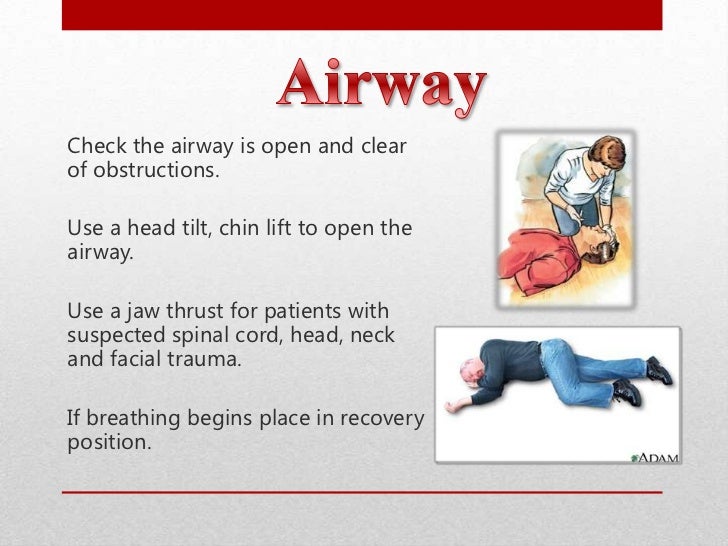 Airway

Check the airway is open and clear of obstructions.

Use a head tilt, chin lift to open the airway.

Use a jaw thrust for patients with suspected spinal cord, head, neck and facial trauma.

If breathing begins place in recovery position.

ADAM